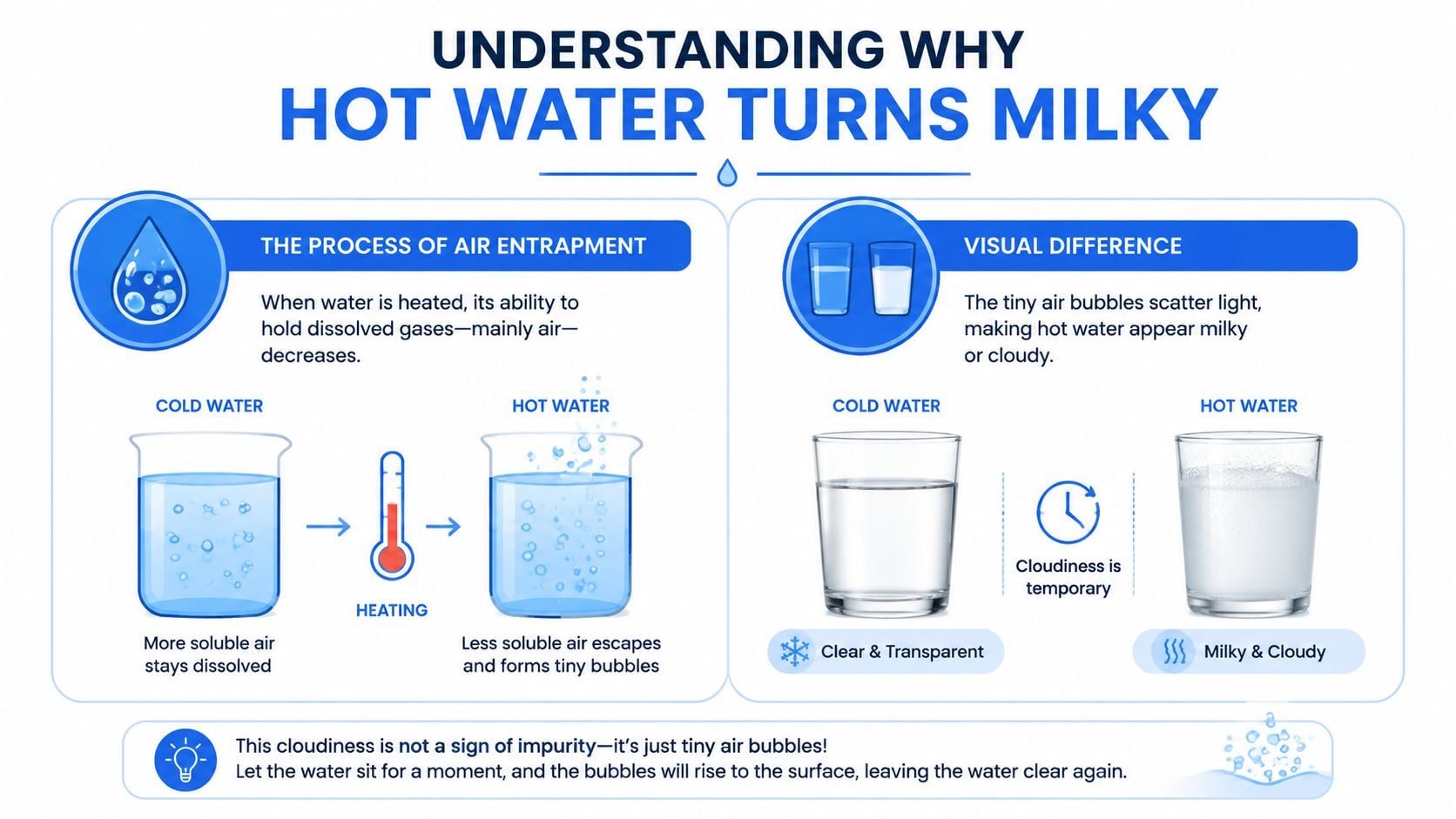 UNDERSTANDING WHY
HOT WATER TURNS MILKY

THE PROCESS OF AIR ENTRAPMENT

When water is heated, its ability to hold dissolved gases—mainly air—decreases.

COLD WATER

HEATING

HOT WATER

More soluble air stays dissolved

Less soluble air escapes and forms tiny bubbles

VISUAL DIFFERENCE

The tiny air bubbles scatter light, making hot water appear milky or cloudy.

COLD WATER

Cloudiness is temporary

HOT WATER

Clear & Transparent

Milky & Cloudy

This cloudiness is not a sign of impurity—it's just tiny air bubbles!
Let the water sit for a moment, and the bubbles will rise to the surface, leaving the water clear again.